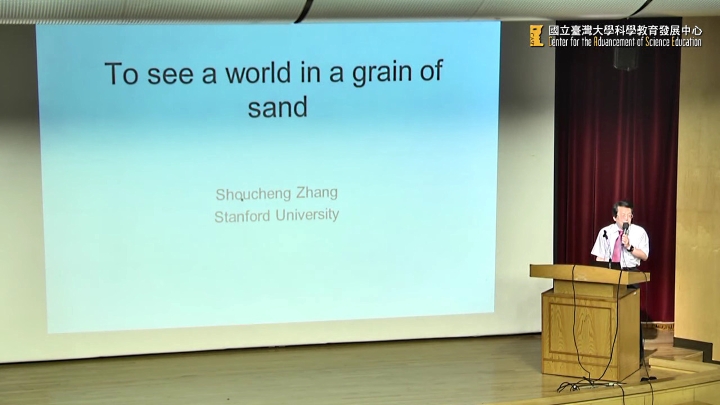 國立臺灣大學科學教育發展中心
Center for the Advancement of Science Education

To see a world in a grain of sand

Shoucheng Zhang
Stanford University